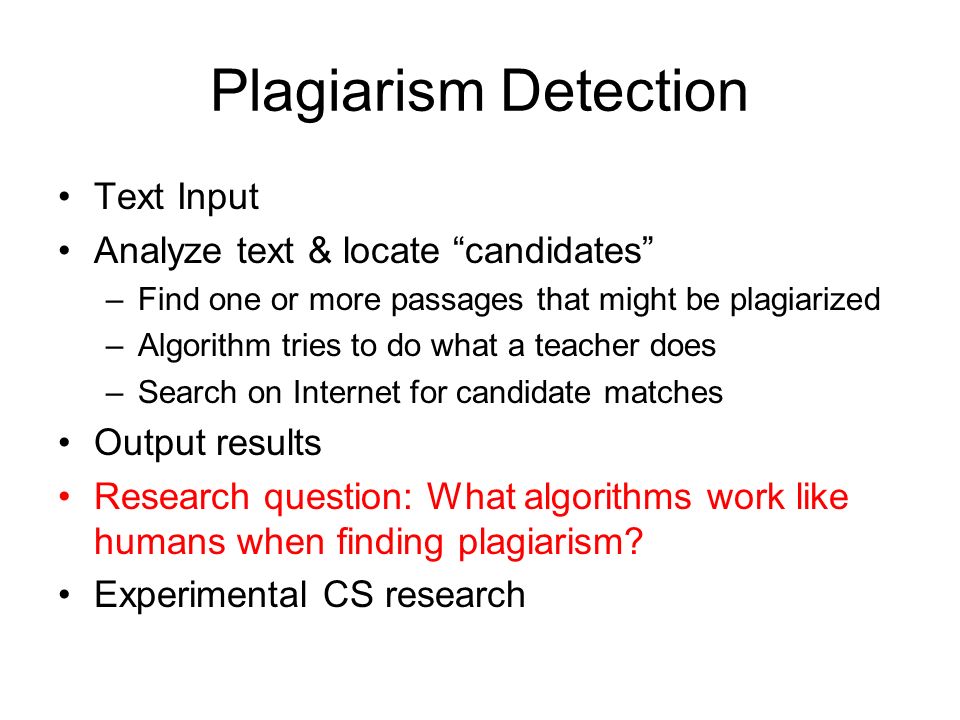 Plagiarism Detection

• Text Input
• Analyze text & locate “candidates”
  – Find one or more passages that might be plagiarized
  – Algorithm tries to do what a teacher does
  – Search on Internet for candidate matches
• Output results
• Research question: What algorithms work like humans when finding plagiarism?
• Experimental CS research